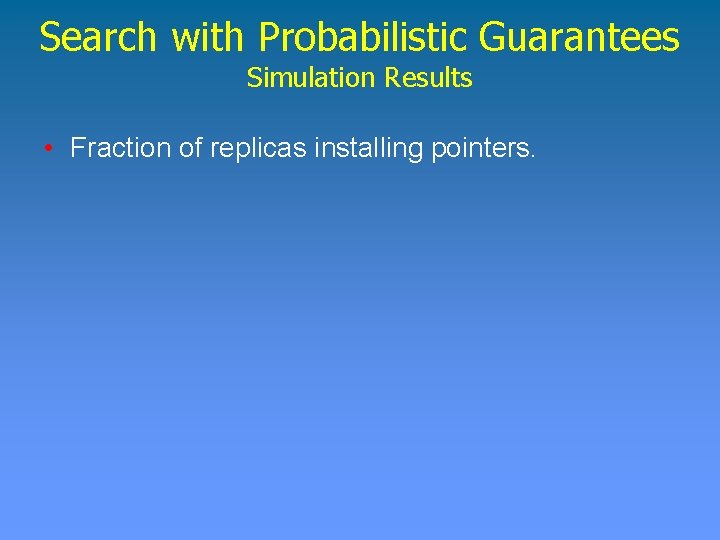 Search with Probabilistic Guarantees
Simulation Results

• Fraction of replicas installing pointers.